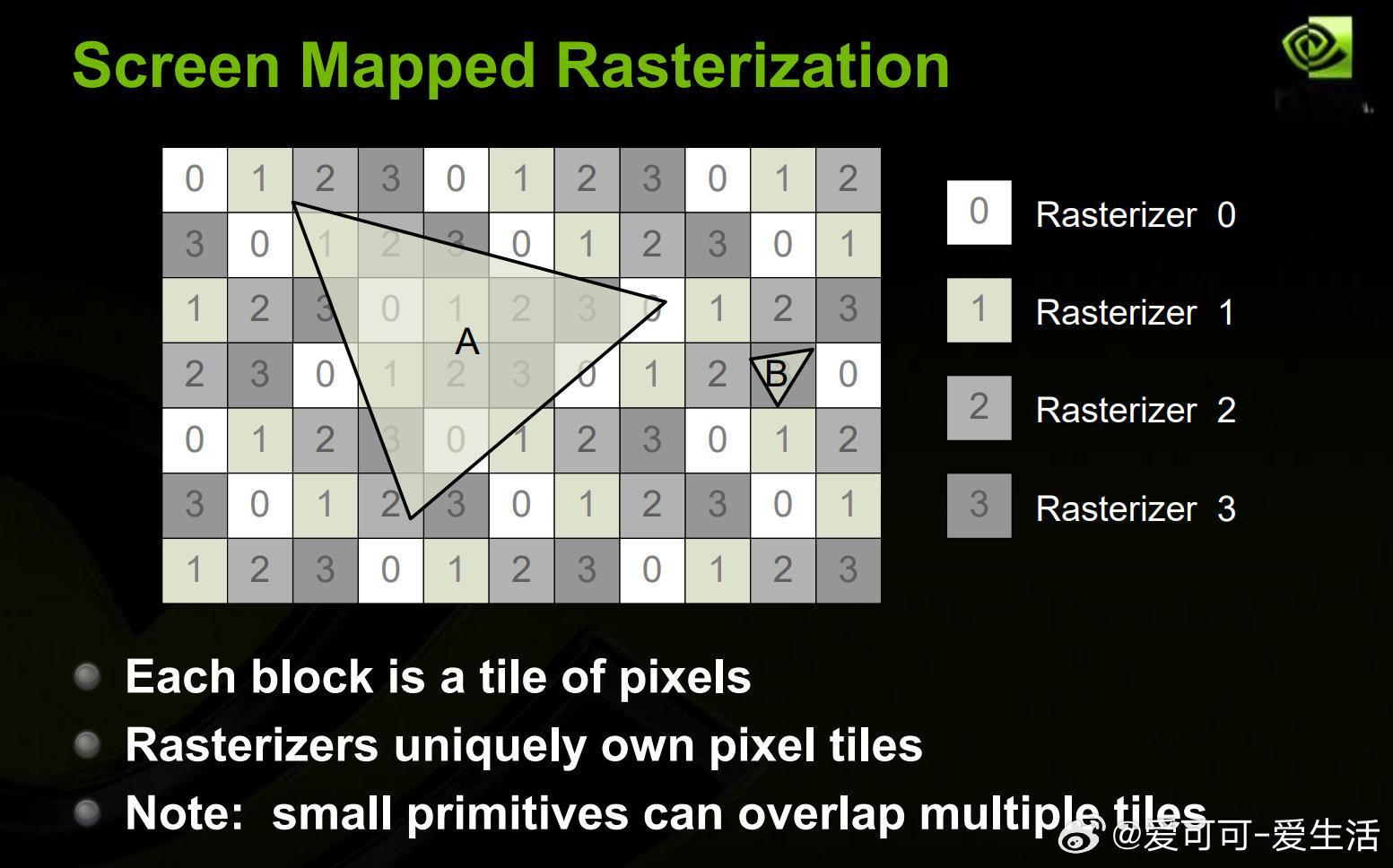 Screen Mapped Rasterization

| 0 | 1 | 2 | 3 | 0 | 1 | 2 | 3 | 0 | 1 | 2 |
|---|---|---|---|---|---|---|---|---|---|---|
| 3 | 0 | 1 | 2 | 3 | 0 | 1 | 2 | 3 | 0 | 1 |
| 1 | 2 | 3 | 0 | 1 | 2 | 3 | 0 | 1 | 2 | 3 |
| 2 | 3 | 0 | 1 | 2 | 3 | 0 | 1 | 2 | 3 | 0 |
| 0 | 1 | 2 | 3 | 0 | 1 | 2 | 3 | 0 | 1 | 2 |
| 3 | 0 | 1 | 2 | 3 | 0 | 1 | 2 | 3 | 0 | 1 |
| 1 | 2 | 3 | 0 | 1 | 2 | 3 | 0 | 1 | 2 | 3 |

A

B

0 Rasterizer 0

1 Rasterizer 1

2 Rasterizer 2

3 Rasterizer 3

Each block is a tile of pixels

Rasterizers uniquely own pixel tiles

Note: small primitives can overlap multiple tiles

@爱可可-爱生活